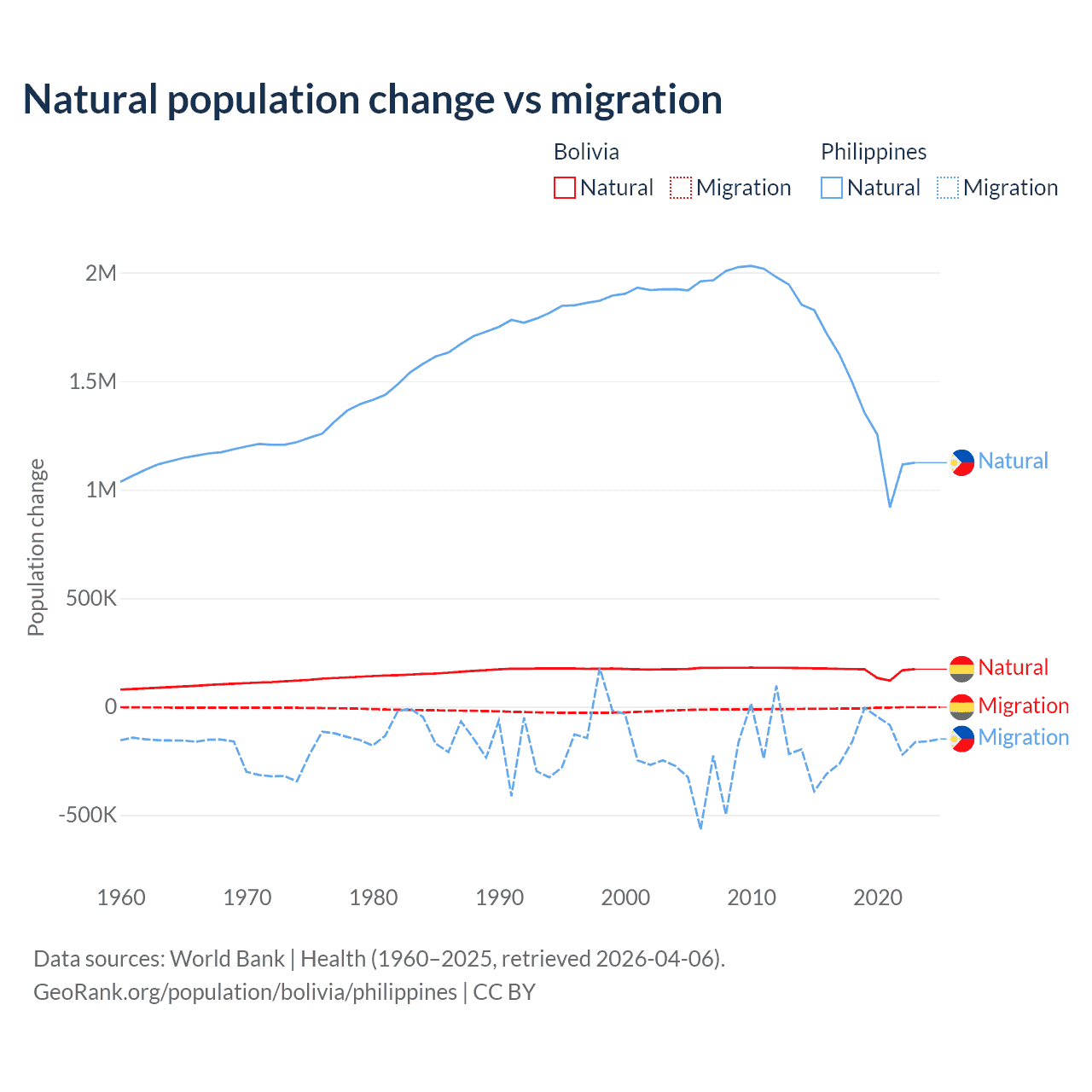 Natural population change vs migration

Bolivia
Natural Migration

Philippines
Natural Migration

Population change

2M
1.5M
1M
500K
0
-500K

Natural
Natural
Migration
Migration

1960 1970 1980 1990 2000 2010 2020

Data sources: World Bank | Health (1960–2025, retrieved 2026-04-06).
GeoRank.org/population/bolivia/philippines | CC BY